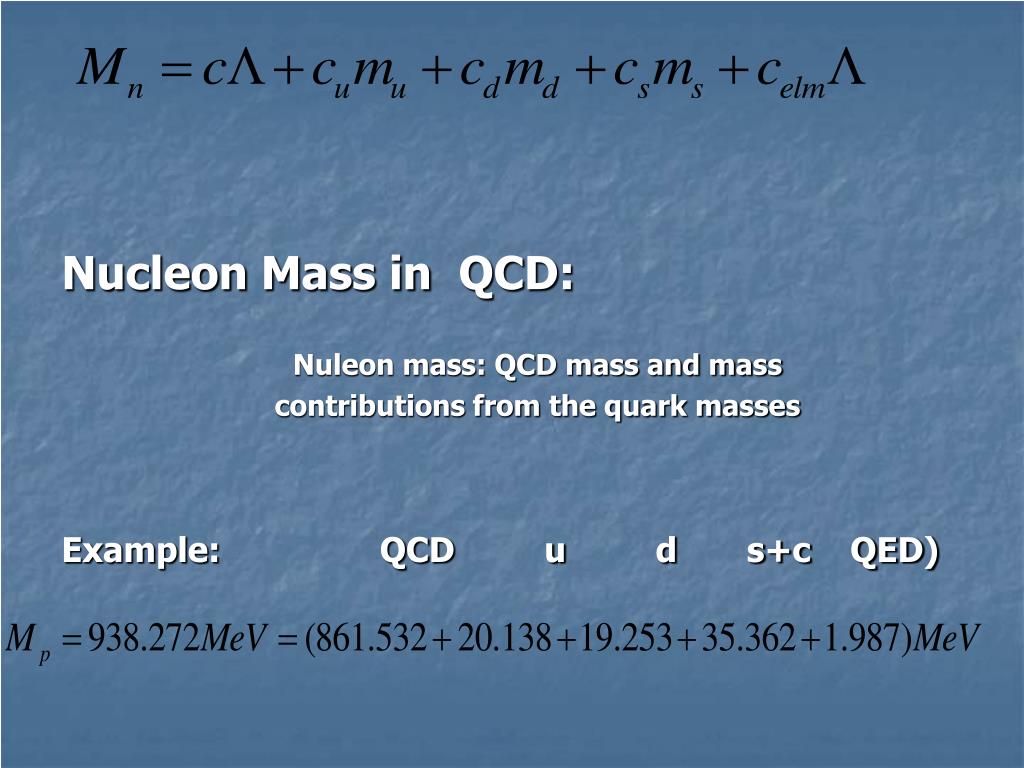 $M_n = c\Lambda + c_u m_u + c_d m_d + c_s m_s + c_{elm}\Lambda$

Nucleon Mass in QCD:

Nuleon mass: QCD mass and mass contributions from the quark masses

Example: QCD u d s+c QED)

$M_p = 938.272 MeV = (861.532 + 20.138 + 19.253 + 35.362 + 1.987) MeV$